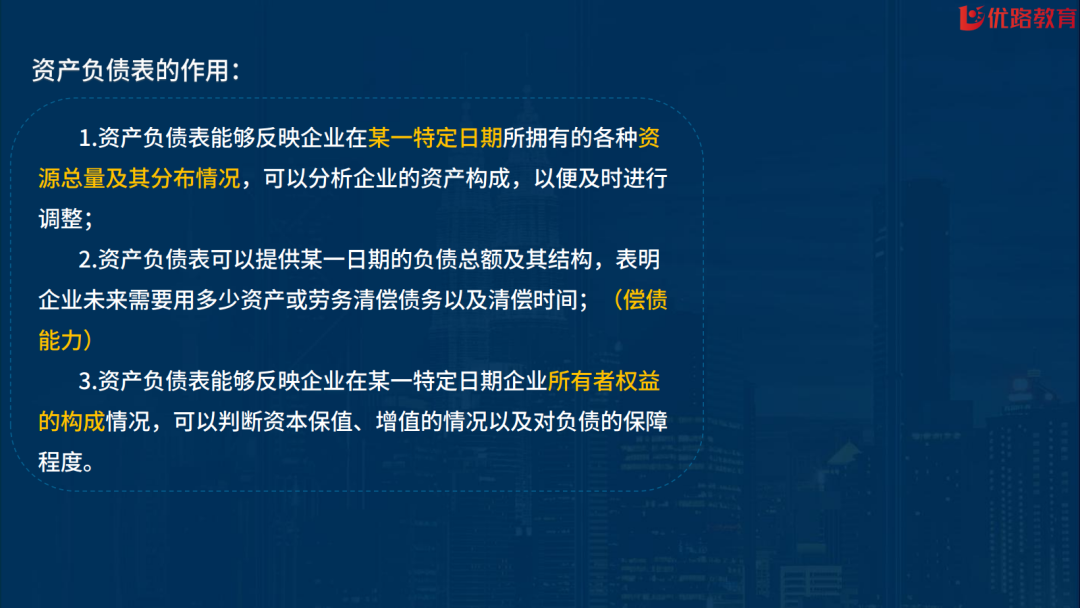 优路教育

资产负债表的作用：

1.资产负债表能够反映企业在某一特定日期所拥有的各种资源总量及其分布情况，可以分析企业的资产构成，以便及时进行调整；

2.资产负债表可以提供某一日期的负债总额及其结构，表明企业未来需要用多少资产或劳务清偿债务以及清偿时间；（偿债能力）

3.资产负债表能够反映企业在某一特定日期企业所有者权益的构成情况，可以判断资本保值、增值的情况以及对负债的保障程度。